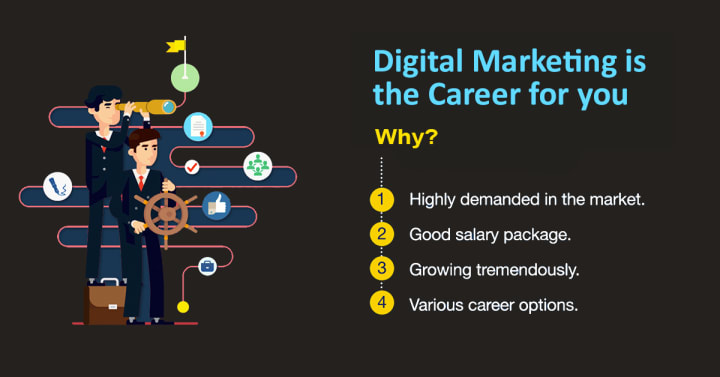 Digital Marketing is the Career for you

Why?

1 Highly demanded in the market.

2 Good salary package.

3 Growing tremendously.

4 Various career options.